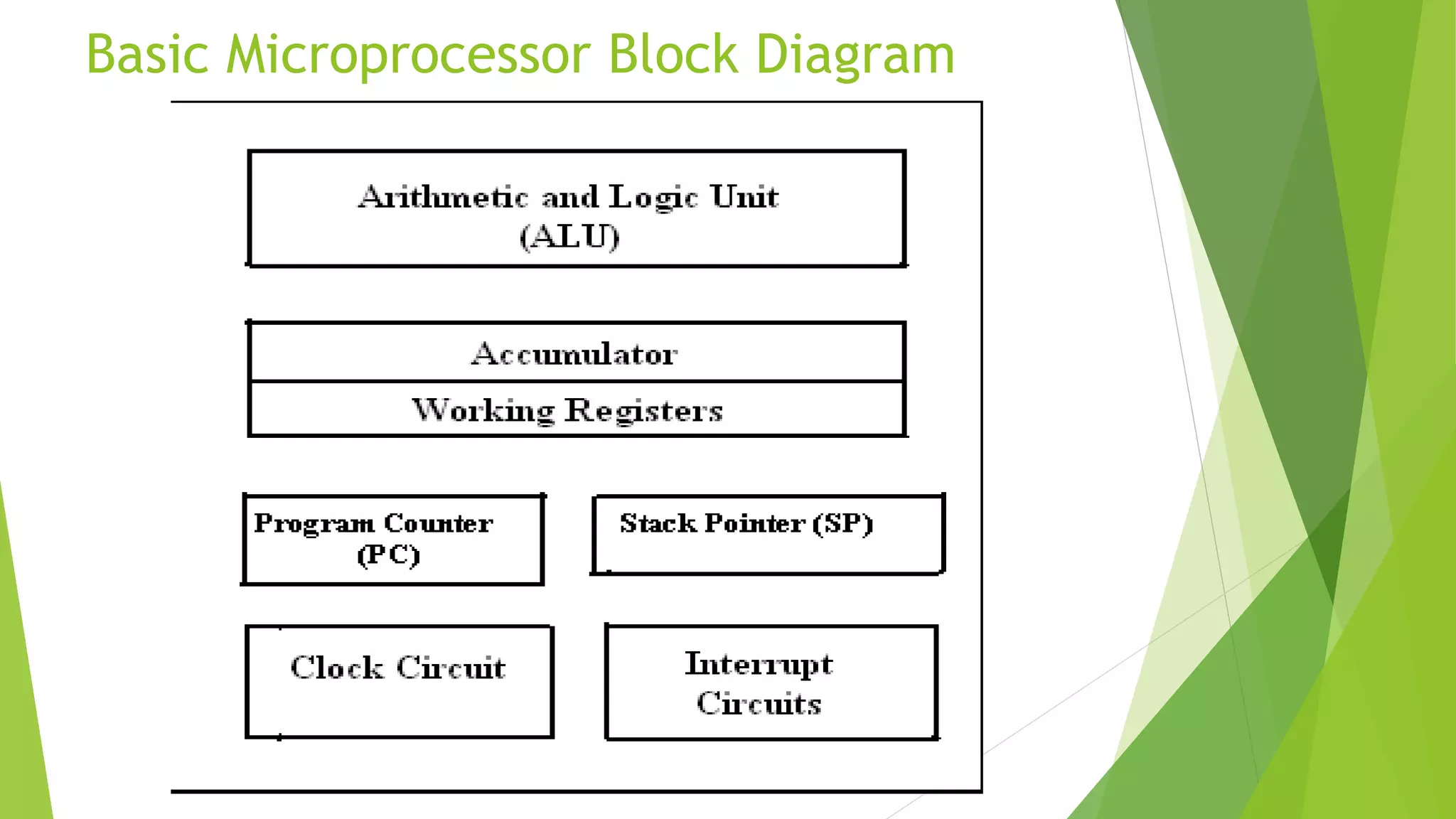 Basic Microprocessor Block Diagram

Arithmetic and Logic Unit
(ALU)

Accumulator

Working Registers

Program Counter
(PC)

Stack Pointer (SP)

Clock Circuit

Interrupt
Circuits